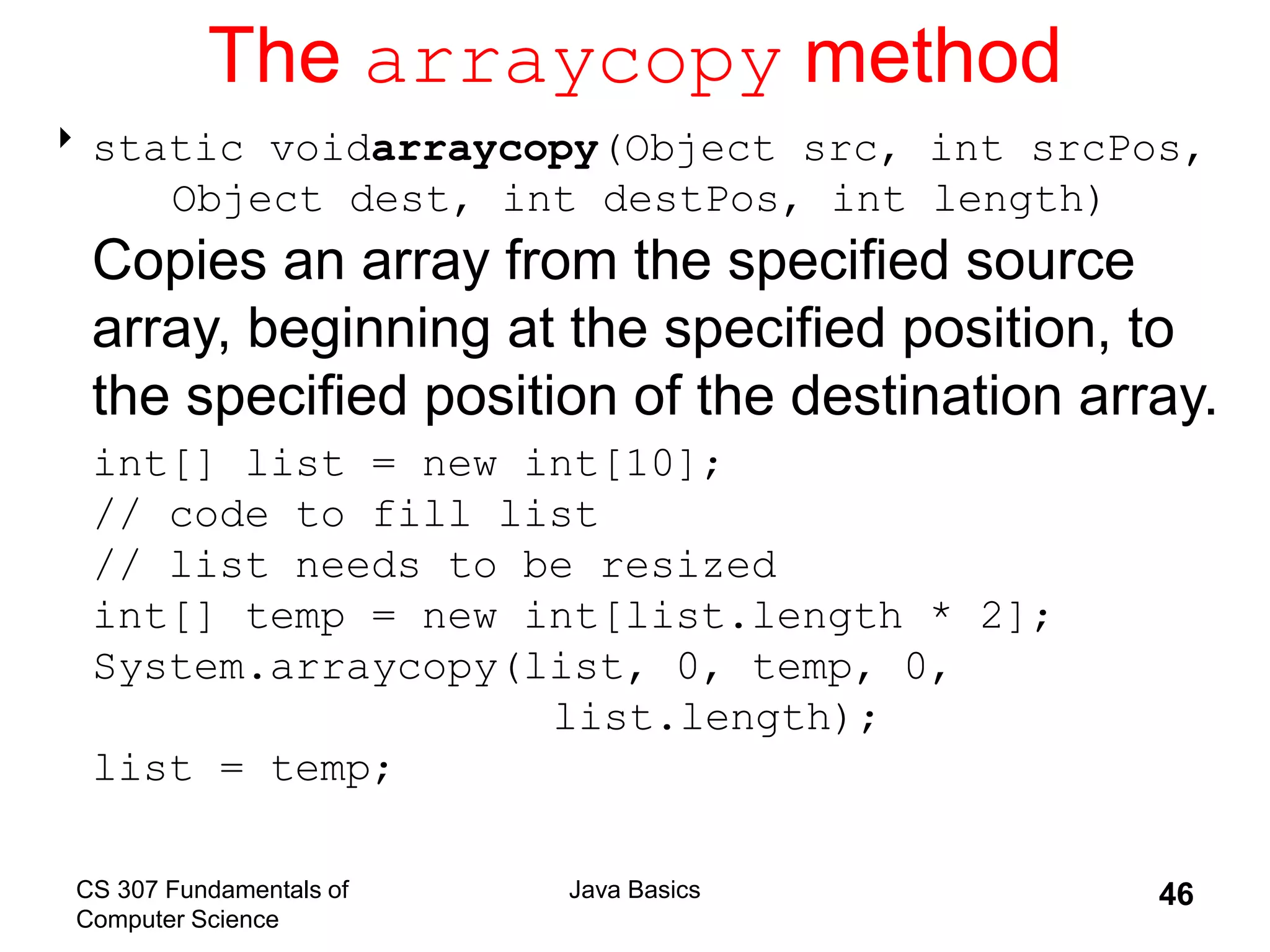 The arraycopy method

static voidarraycopy(Object src, int srcPos, Object dest, int destPos, int length)
Copies an array from the specified source array, beginning at the specified position, to the specified position of the destination array.

int[] list = new int[10];
// code to fill list
// list needs to be resized
int[] temp = new int[list.length * 2];
System.arraycopy(list, 0, temp, 0,
                   list.length);
list = temp;

CS 307 Fundamentals of Computer Science

Java Basics

46